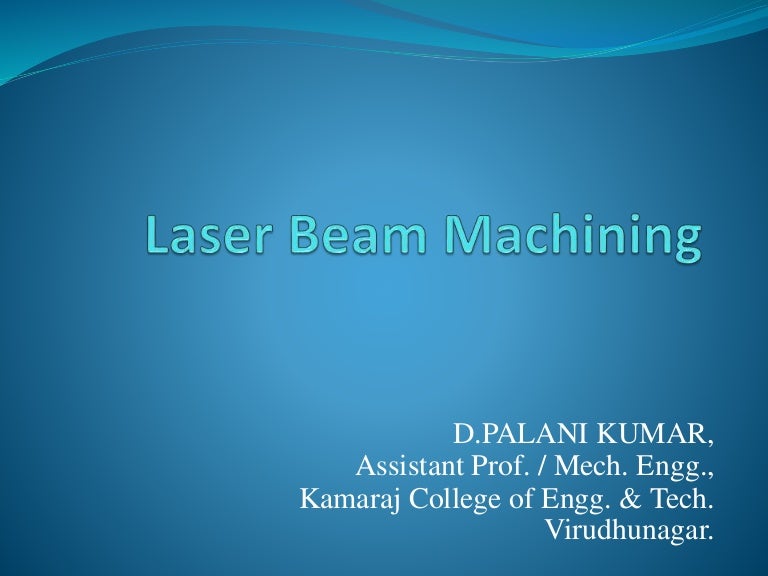 Laser Beam Machining

D.PALANI KUMAR,
Assistant Prof. / Mech. Engg.,
Kamaraj College of Engg. & Tech.
Virudhunagar.